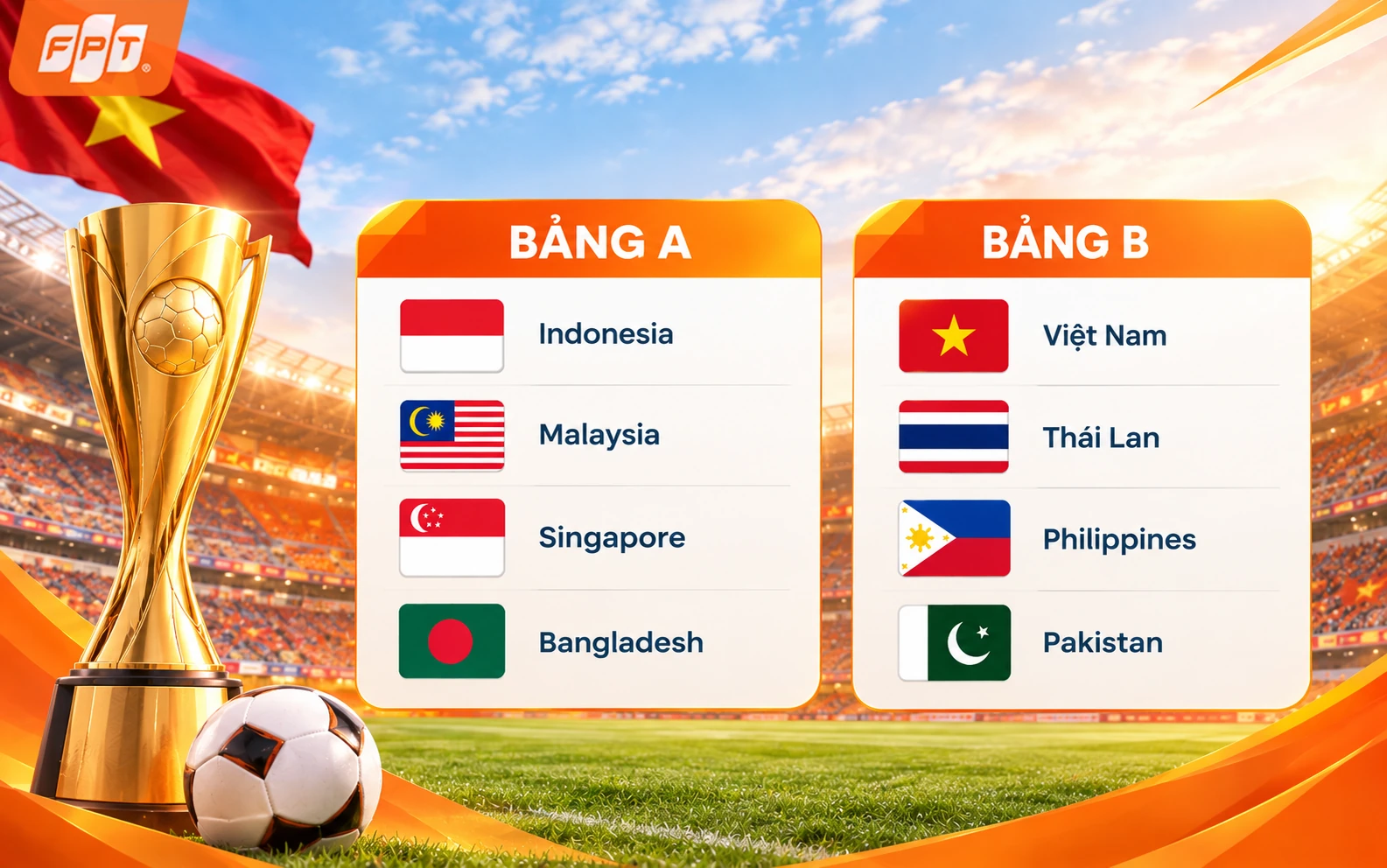 FPT

BẢNG A

Indonesia

Malaysia

Singapore

Bangladesh

BẢNG B

Việt Nam

Thái Lan

Philippines

Pakistan